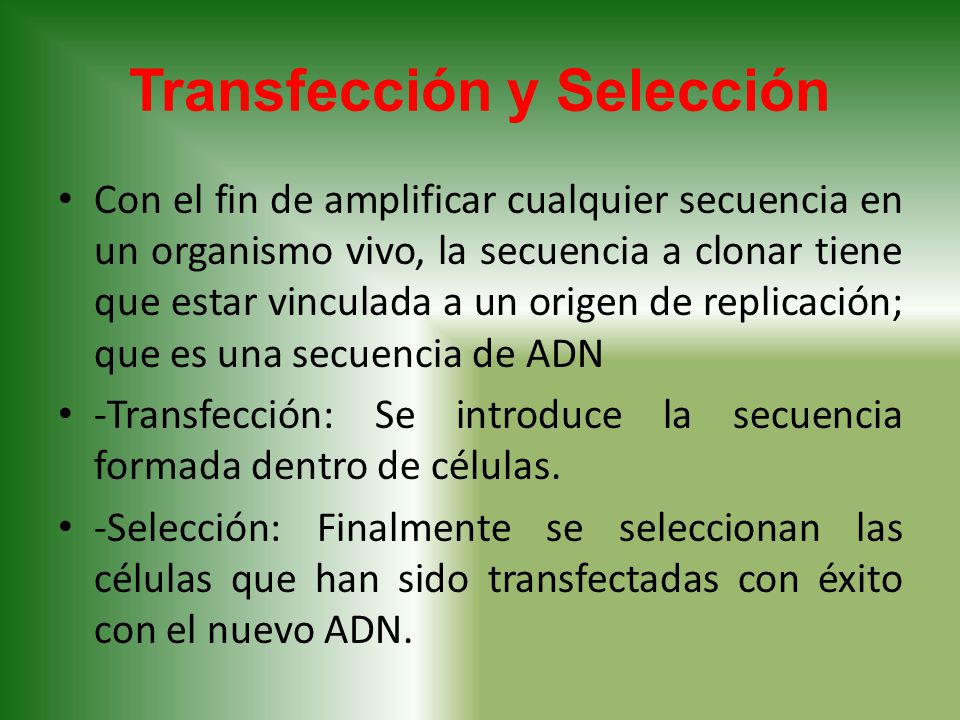 Transfección y Selección

• Con el fin de amplificar cualquier secuencia en un organismo vivo, la secuencia a clonar tiene que estar vinculada a un origen de replicación; que es una secuencia de ADN

• -Transfección: Se introduce la secuencia formada dentro de células.

• -Selección: Finalmente se seleccionan las células que han sido transfectadas con éxito con el nuevo ADN.